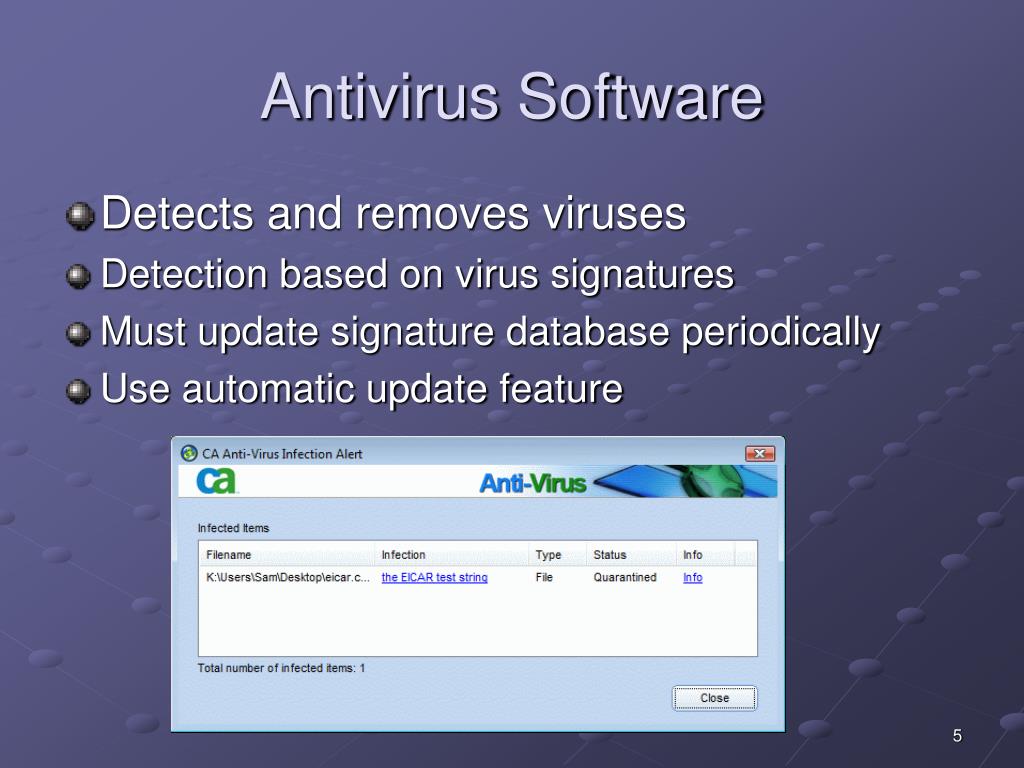 Antivirus Software

Detects and removes viruses

Detection based on virus signatures

Must update signature database periodically

Use automatic update feature

CA Anti-Virus Infection Alert

ca

Anti-Virus

Infected Items

| Filename | Infection | Type | Status | Info |
|---|---|---|---|---|
| K:\Users\Sam\Desktop\eicar.c... | the EICAR test string | File | Quarantined | Info |

Total number of infected items: 1

Close

5